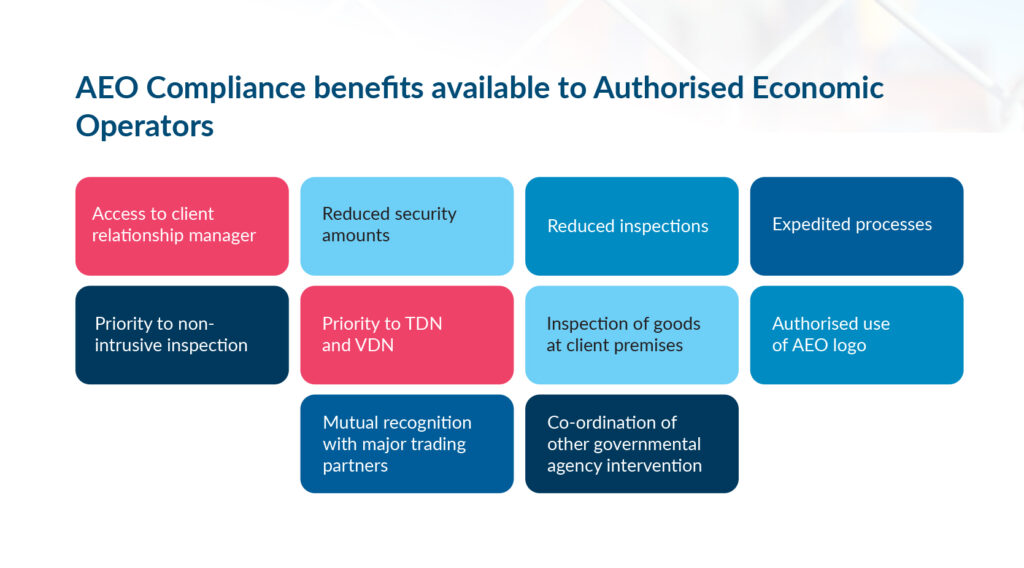 AEO Compliance benefits available to Authorised Economic Operators

Access to client relationship manager

Reduced security amounts

Reduced inspections

Expedited processes

Priority to non-intrusive inspection

Priority to TDN and VDN

Inspection of goods at client premises

Authorised use of AEO logo

Mutual recognition with major trading partners

Co-ordination of other governmental agency intervention